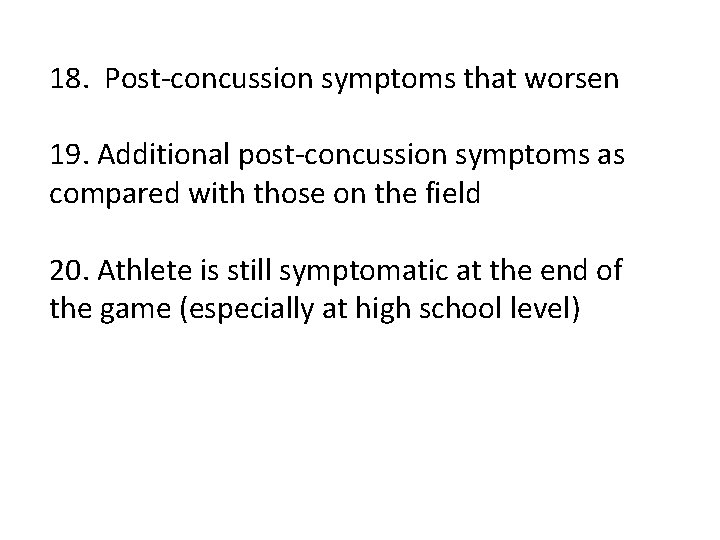 18. Post-concussion symptoms that worsen

19. Additional post-concussion symptoms as compared with those on the field

20. Athlete is still symptomatic at the end of the game (especially at high school level)